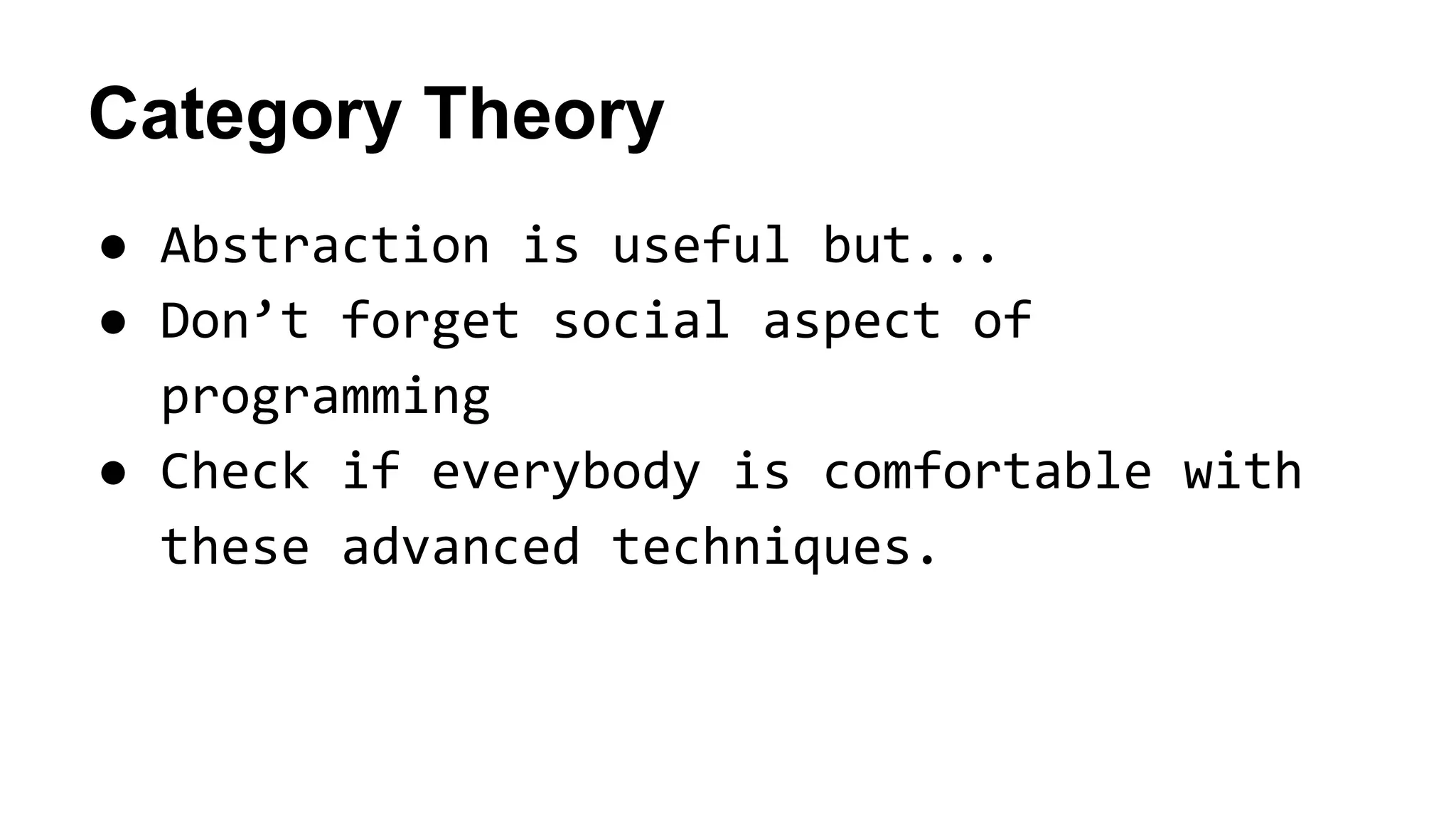 Category Theory

● Abstraction is useful but...
● Don’t forget social aspect of programming
● Check if everybody is comfortable with these advanced techniques.